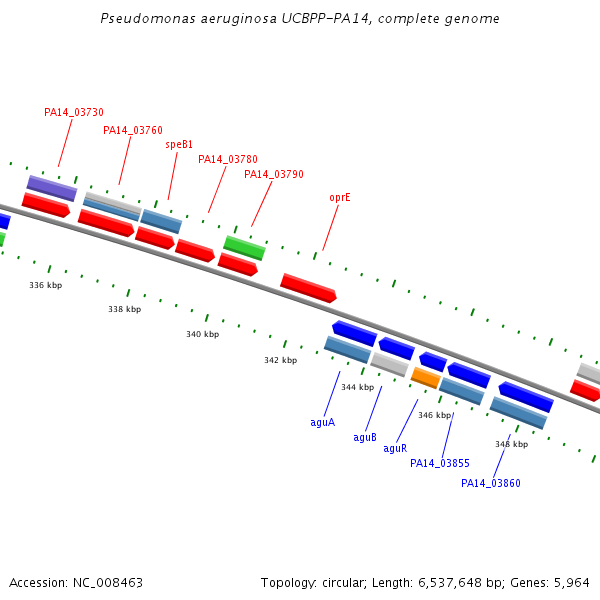 Pseudomonas aeruginosa UCBPP-PA14, complete genome

PA14_03730
PA14_03760
speB1
PA14_03780
PA14_03790
oprE

336 kbp
338 kbp
340 kbp
342 kbp
344 kbp
346 kbp
348 kbp

aguA
aguB
aguR
PA14_03855
PA14_03860

Accession: NC_008463

Topology: circular; Length: 6,537,648 bp; Genes: 5,964